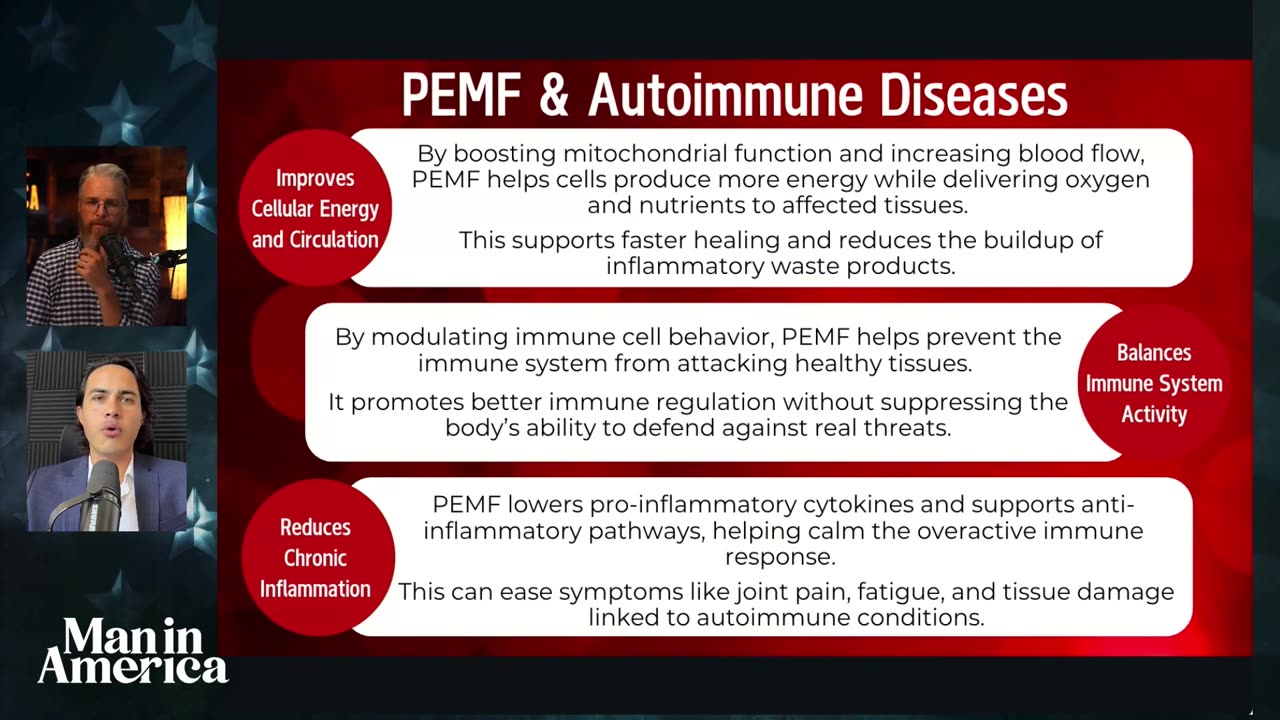 PEMF & Autoimmune Diseases

Improves Cellular Energy and Circulation

By boosting mitochondrial function and increasing blood flow, PEMF helps cells produce more energy while delivering oxygen and nutrients to affected tissues.

This supports faster healing and reduces the buildup of inflammatory waste products.

By modulating immune cell behavior, PEMF helps prevent the immune system from attacking healthy tissues.

It promotes better immune regulation without suppressing the body's ability to defend against real threats.

Balances Immune System Activity

Reduces Chronic Inflammation

PEMF lowers pro-inflammatory cytokines and supports anti-inflammatory pathways, helping calm the overactive immune response.

This can ease symptoms like joint pain, fatigue, and tissue damage linked to autoimmune conditions.

Man in America